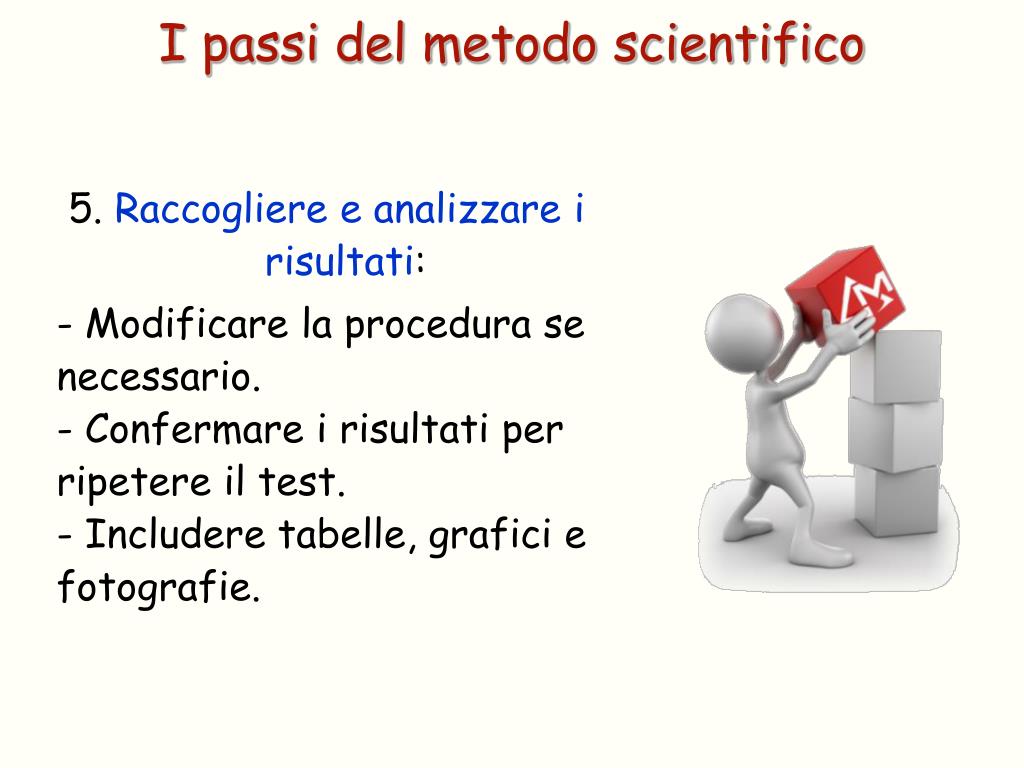 I passi del metodo scientifico

5. Raccogliere e analizzare i risultati:

- Modificare la procedura se necessario.
- Confermare i risultati per ripetere il test.
- Includere tabelle, grafici e fotografie.